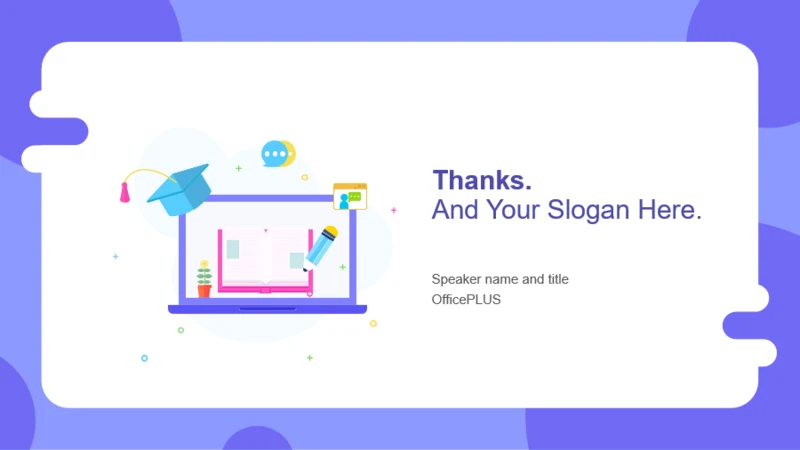 Thanks.
And Your Slogan Here.

Speaker name and title
OfficePLUS